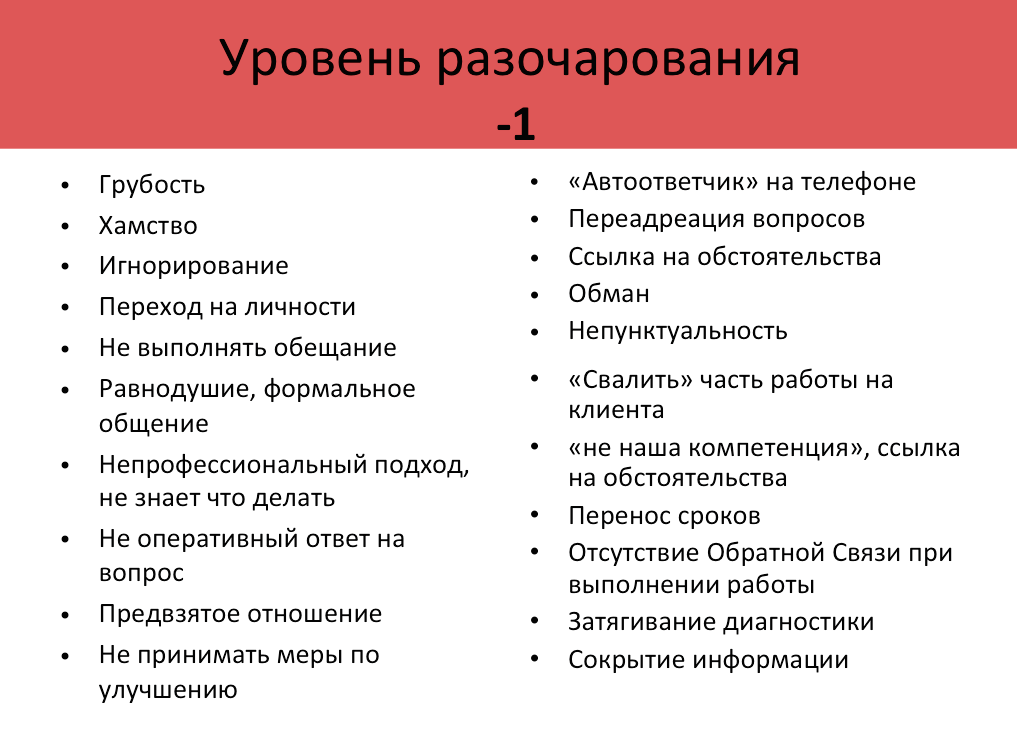 Уровень разочарования
-1

• Грубость
• Хамство
• Игнорирование
• Переход на личности
• Не выполнять обещание
• Равнодушие, формальное общение
• Непрофессиональный подход, не знает что делать
• Не оперативный ответ на вопрос
• Предвзятое отношение
• Не принимать меры по улучшению

• «Автоответчик» на телефоне
• Переадреация вопросов
• Ссылка на обстоятельства
• Обман
• Непунктуальность
• «Свалить» часть работы на клиента
• «не наша компетенция», ссылка на обстоятельства
• Перенос сроков
• Отсутствие Обратной Связи при выполнении работы
• Затягивание диагностики
• Сокрытие информации